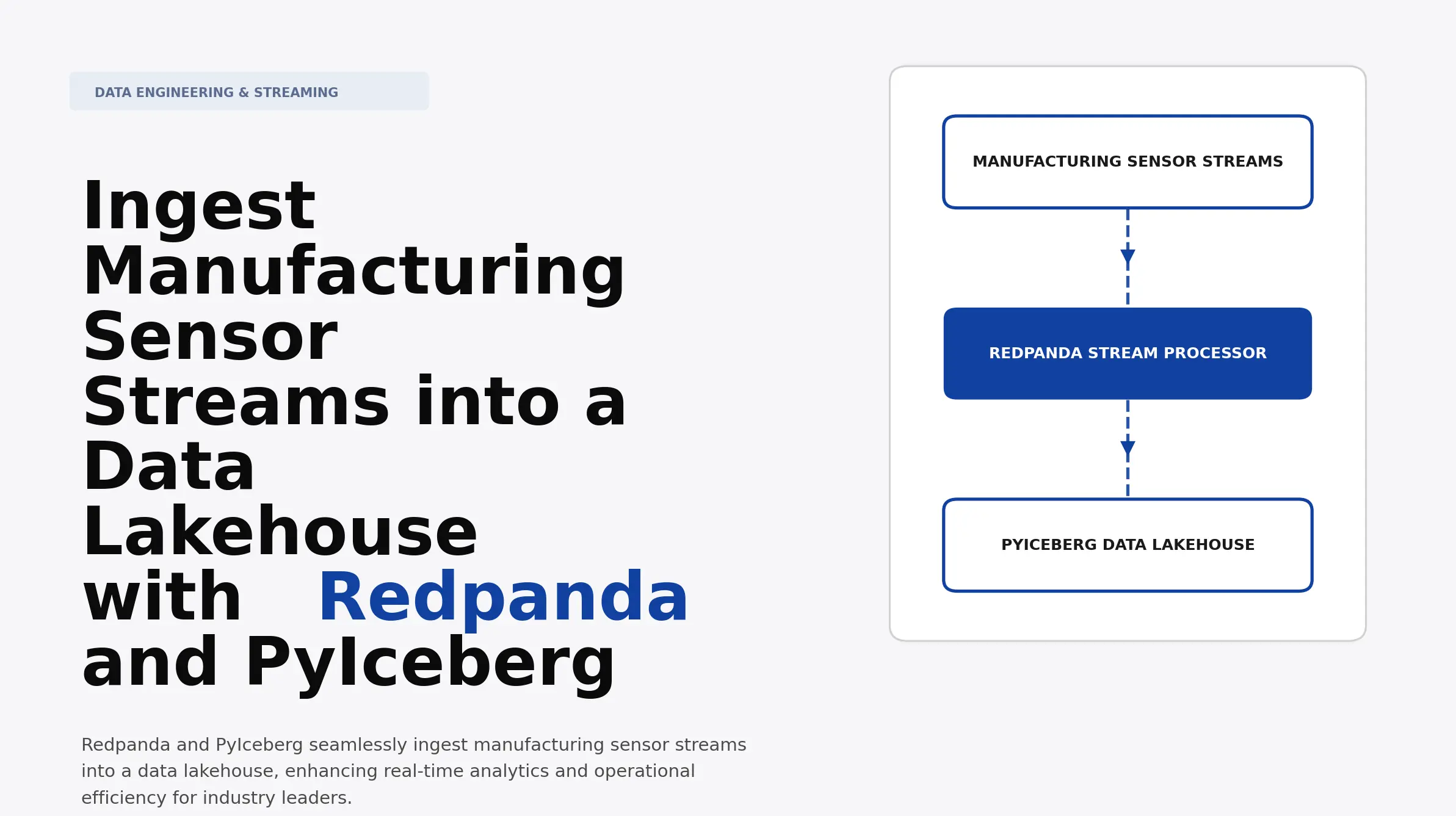 DATA ENGINEERING & STREAMING

Ingest Manufacturing Sensor Streams into a Data Lakehouse with Redpanda and PyIceberg

Redpanda and PyIceberg seamlessly ingest manufacturing sensor streams into a data lakehouse, enhancing real-time analytics and operational efficiency for industry leaders.

MANUFACTURING SENSOR STREAMS

REDPANDA STREAM PROCESSOR

PYICEBERG DATA LAKEHOUSE